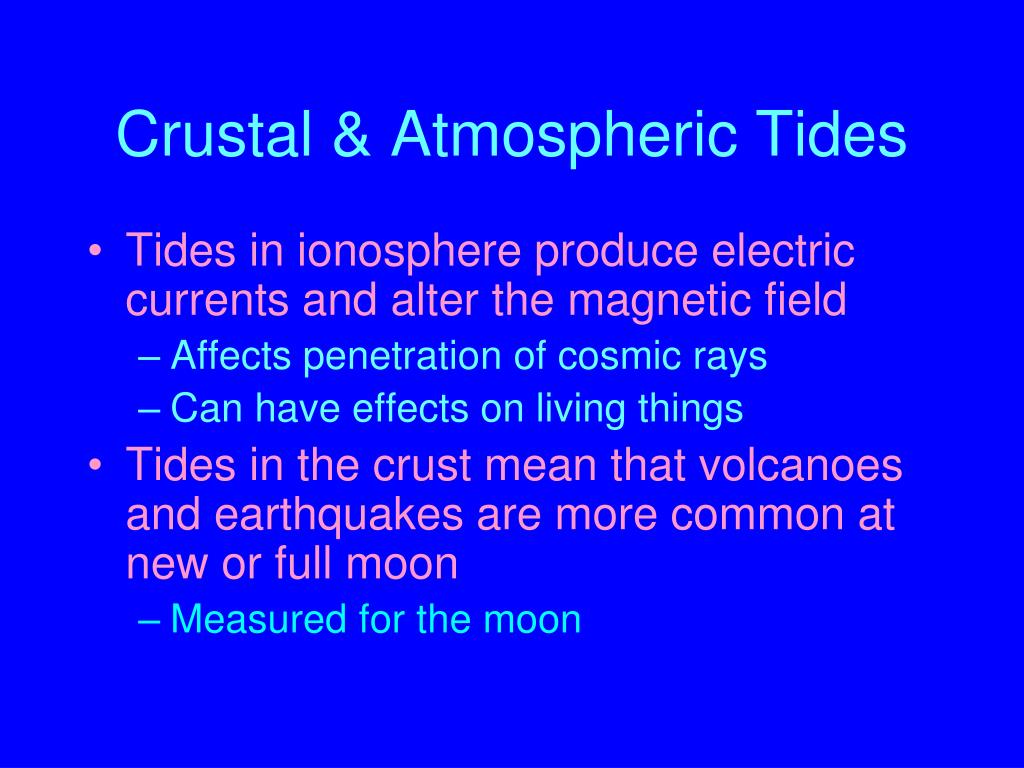 Crustal & Atmospheric Tides

• Tides in ionosphere produce electric currents and alter the magnetic field
– Affects penetration of cosmic rays
– Can have effects on living things
• Tides in the crust mean that volcanoes and earthquakes are more common at new or full moon
– Measured for the moon